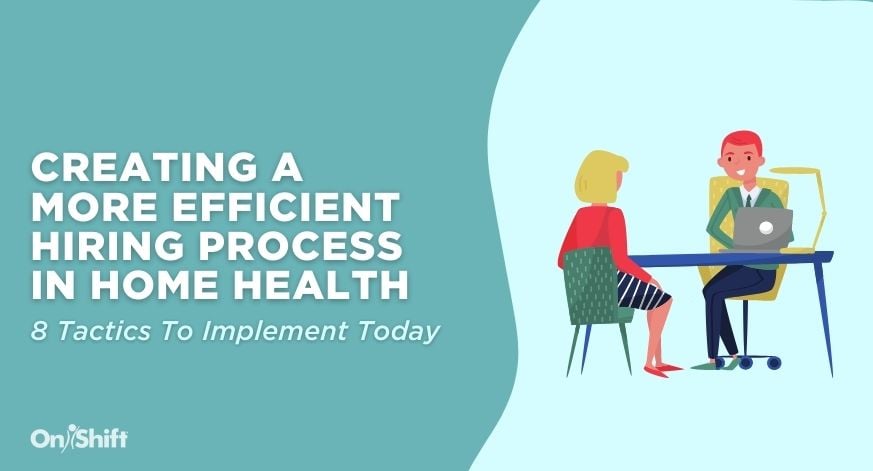 CREATING A MORE EFFICIENT HIRING PROCESS IN HOME HEALTH

8 Tactics To Implement Today

OnShift